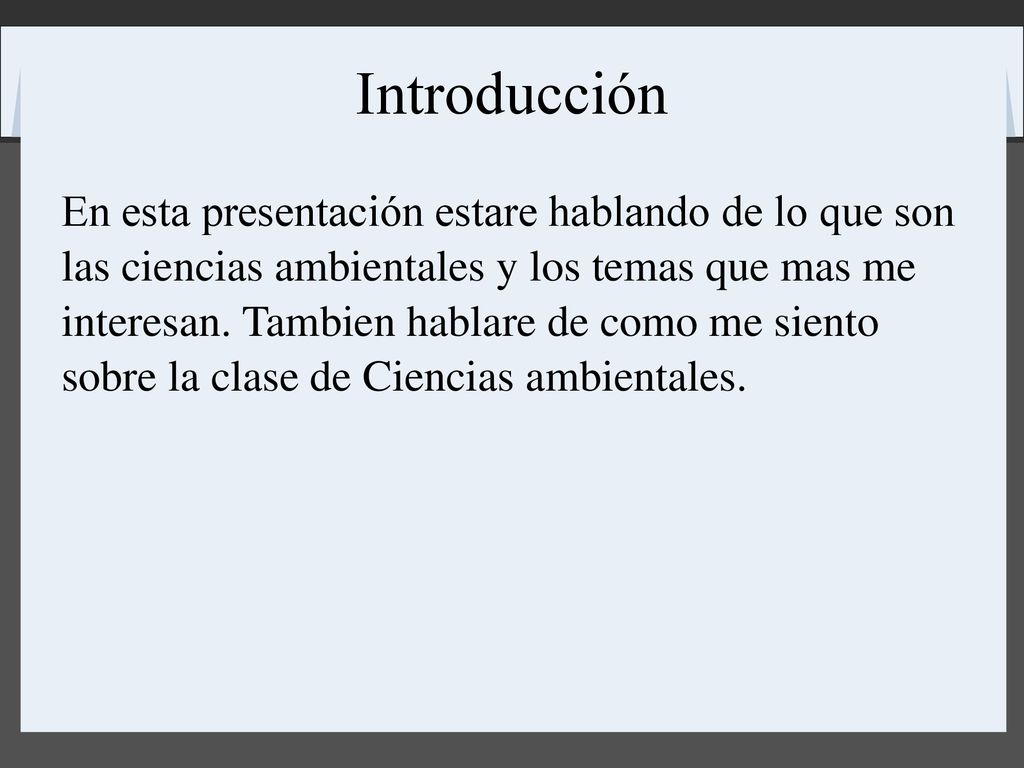 Introducción

En esta presentación estare hablando de lo que son las ciencias ambientales y los temas que mas me interesan. Tambien hablare de como me siento sobre la clase de Ciencias ambientales.